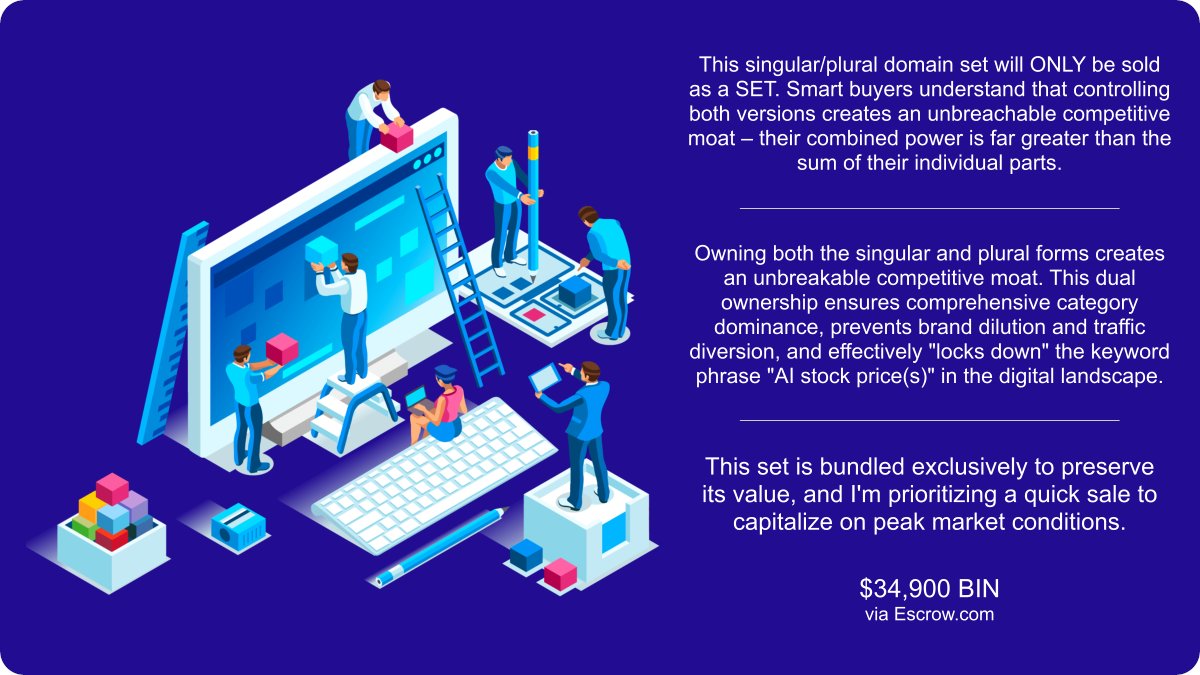 This singular/plural domain set will ONLY be sold as a SET. Smart buyers understand that controlling both versions creates an unbreachable competitive moat – their combined power is far greater than the sum of their individual parts.

Owning both the singular and plural forms creates an unbreakable competitive moat. This dual ownership ensures comprehensive category dominance, prevents brand dilution and traffic diversion, and effectively "locks down" the keyword phrase "AI stock price(s)" in the digital landscape.

This set is bundled exclusively to preserve its value, and I'm prioritizing a quick sale to capitalize on peak market conditions.

$34,900 BIN
via Escrow.com